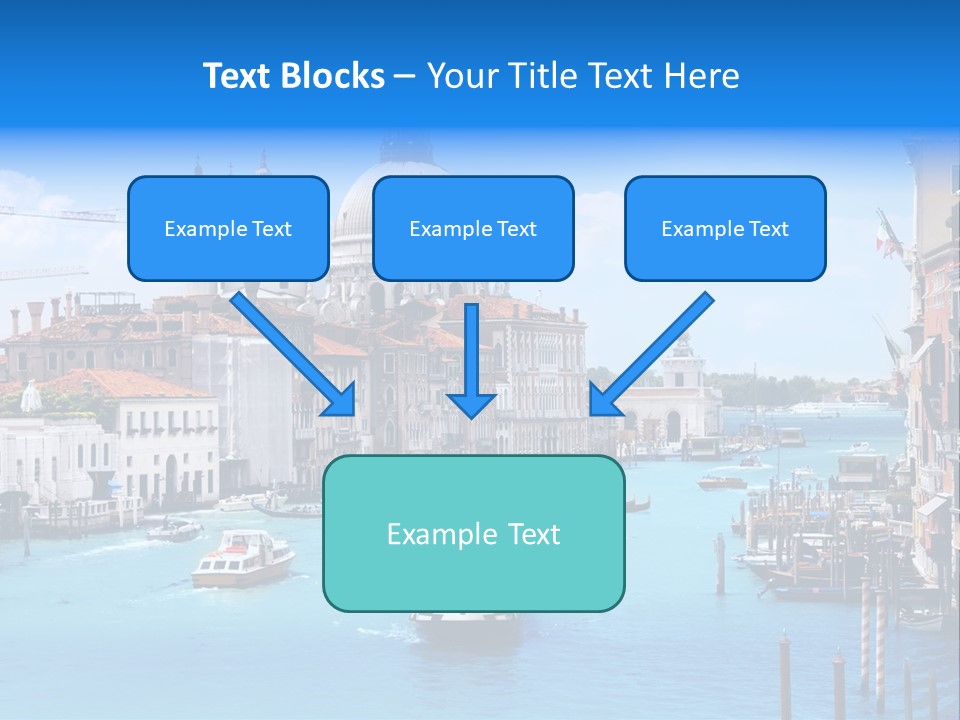 Text Blocks – Your Title Text Here

Example Text

Example Text

Example Text

Example Text